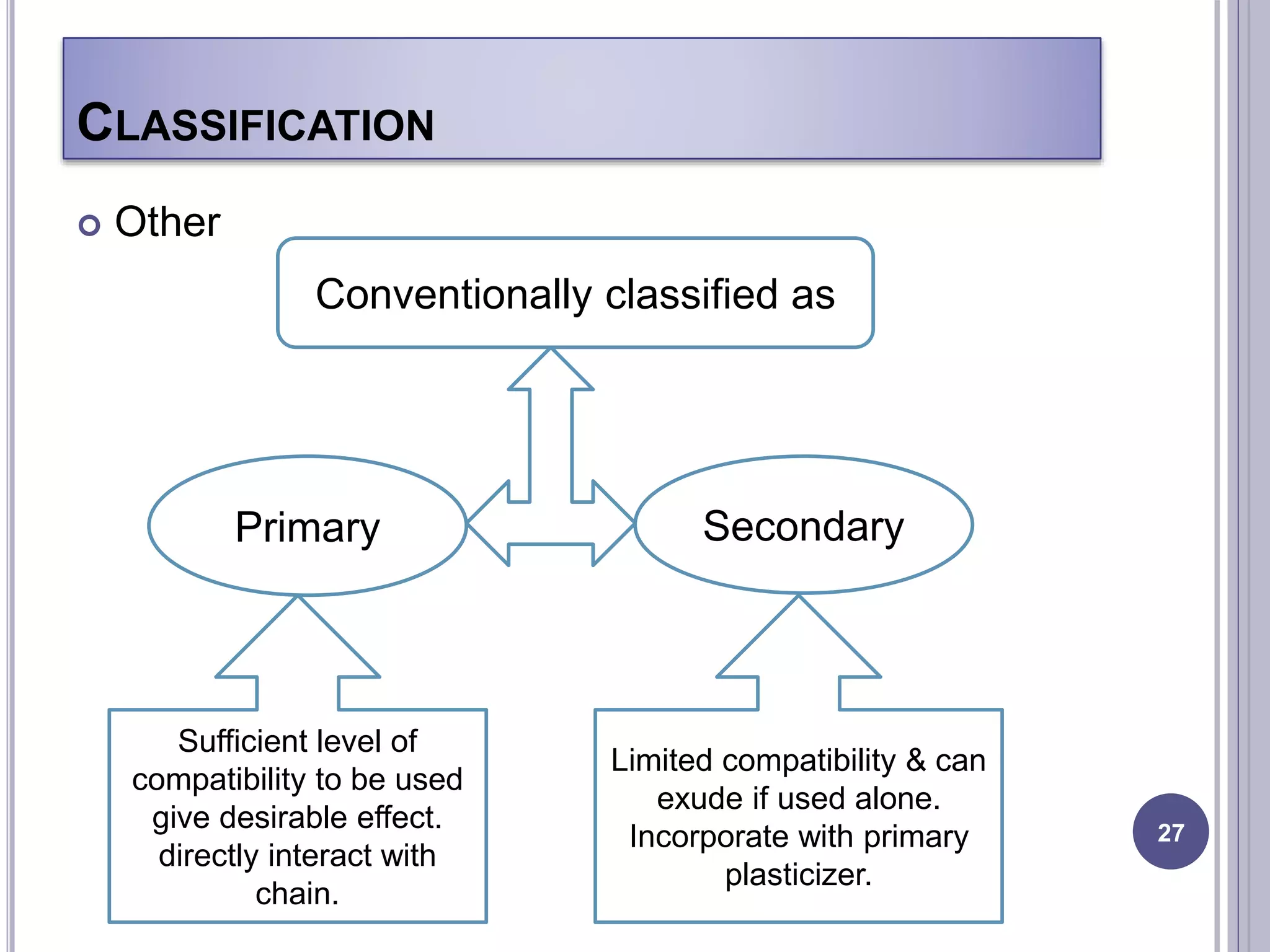 CLASSIFICATION

Other

Conventionally classified as

Primary

Secondary

Sufficient level of compatibility to be used give desirable effect. directly interact with chain.

Limited compatibility & can exude if used alone. Incorporate with primary plasticizer.

27